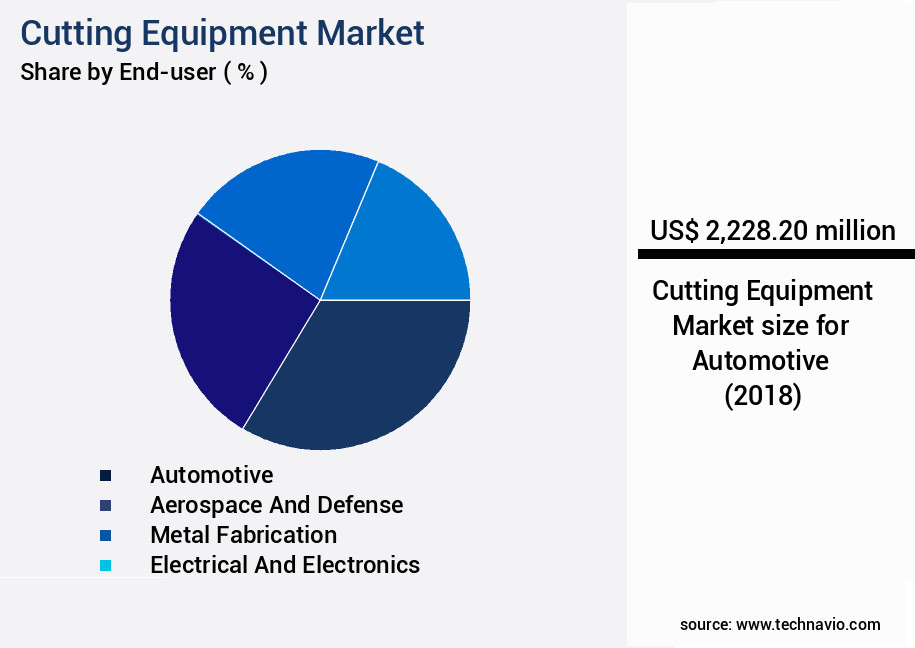 Cutting Equipment Market
Share by End-user ( % )

Automotive
Aerospace And Defense
Metal Fabrication
Electrical And Electronics

US$ 2,228.20 million

Cutting Equipment Market size for Automotive (2018)

source: www.technavio.com